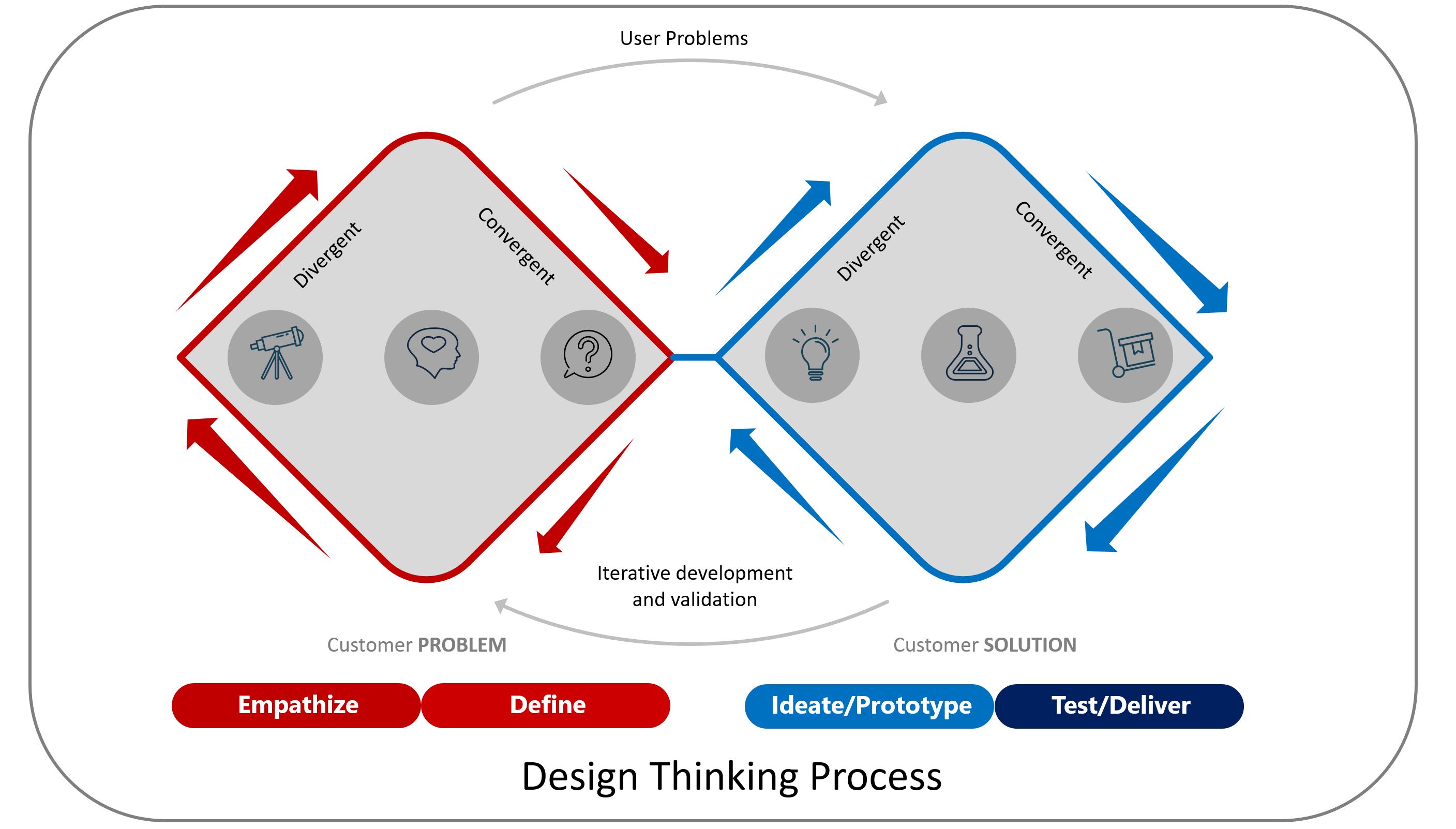 User Problems

Divergent

Convergent

Divergent

Convergent

Iterative development and validation

Customer PROBLEM

Customer SOLUTION

Empathize

Define

Ideate/Prototype

Test/Deliver

Design Thinking Process